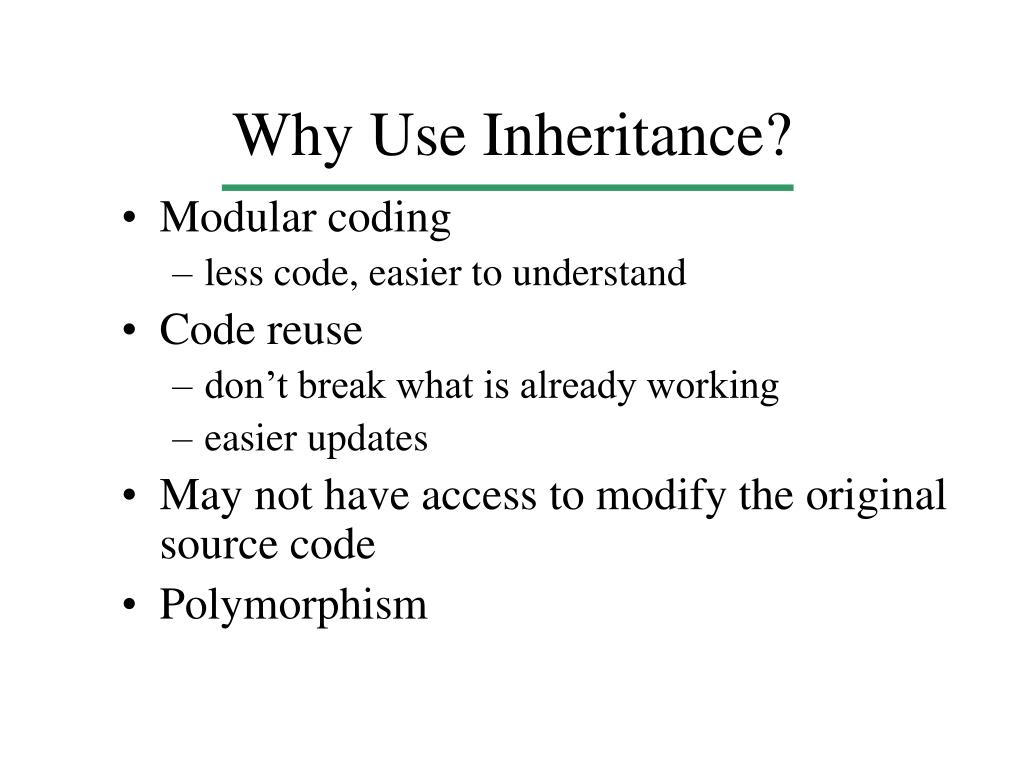 Why Use Inheritance?

• Modular coding
– less code, easier to understand
• Code reuse
– don’t break what is already working
– easier updates
• May not have access to modify the original source code
• Polymorphism